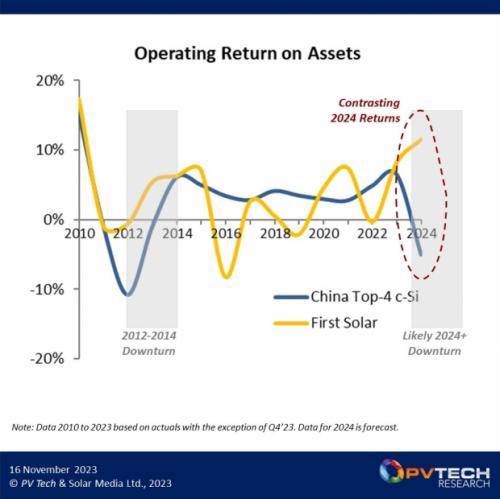 Operating Return on Assets

20%
10%
0%
-10%
-20%

2010 2012 2014 2016 2018 2020 2022 2024

Contrasting 2024 Returns

China Top-4 c-Si
First Solar

2012-2014 Downturn

Likely 2024+ Downturn

Note: Data 2010 to 2023 based on actuals with the exception of Q4'23. Data for 2024 is forecast.

16 November 2023
© PV Tech & Solar Media Ltd., 2023

PVTECH RESEARCH